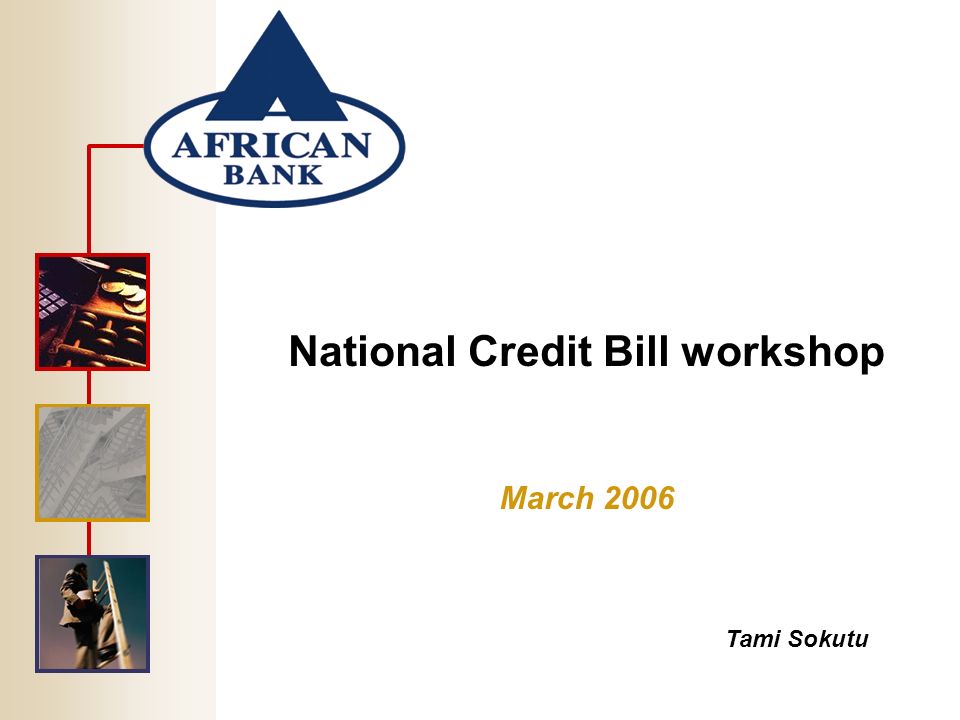 AFRICAN
BANK

National Credit Bill workshop

March 2006

Tami Sokutu